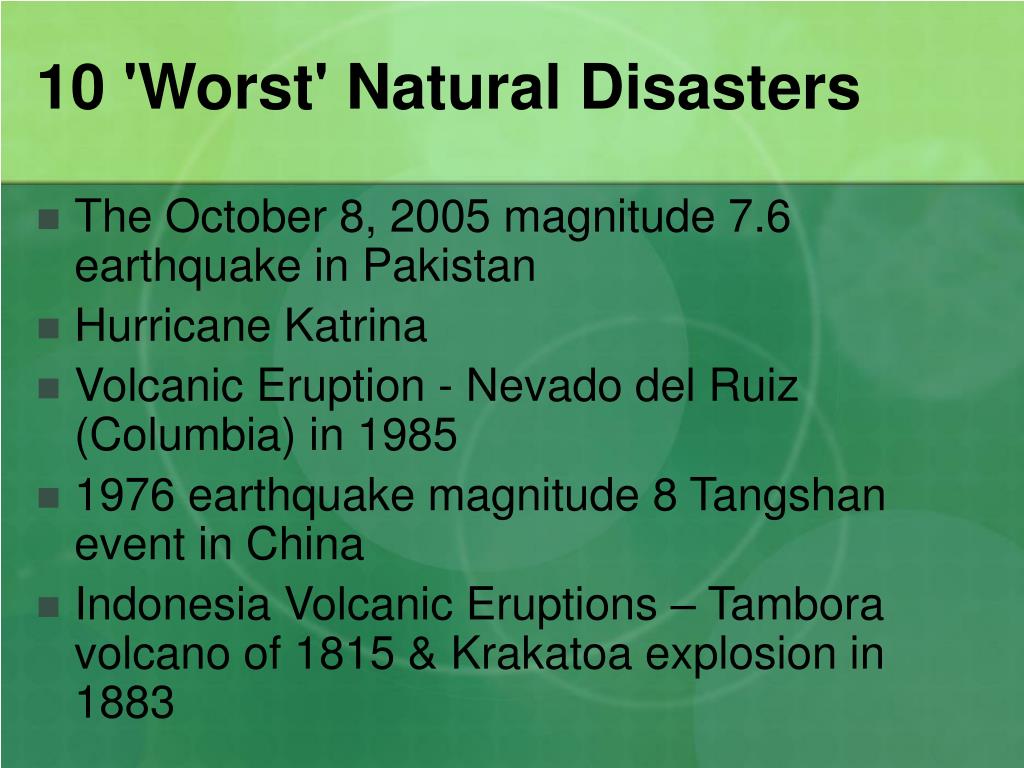 10 'Worst' Natural Disasters

- The October 8, 2005 magnitude 7.6 earthquake in Pakistan
- Hurricane Katrina
- Volcanic Eruption - Nevado del Ruiz (Columbia) in 1985
- 1976 earthquake magnitude 8 Tangshan event in China
- Indonesia Volcanic Eruptions – Tambora volcano of 1815 & Krakatoa explosion in 1883